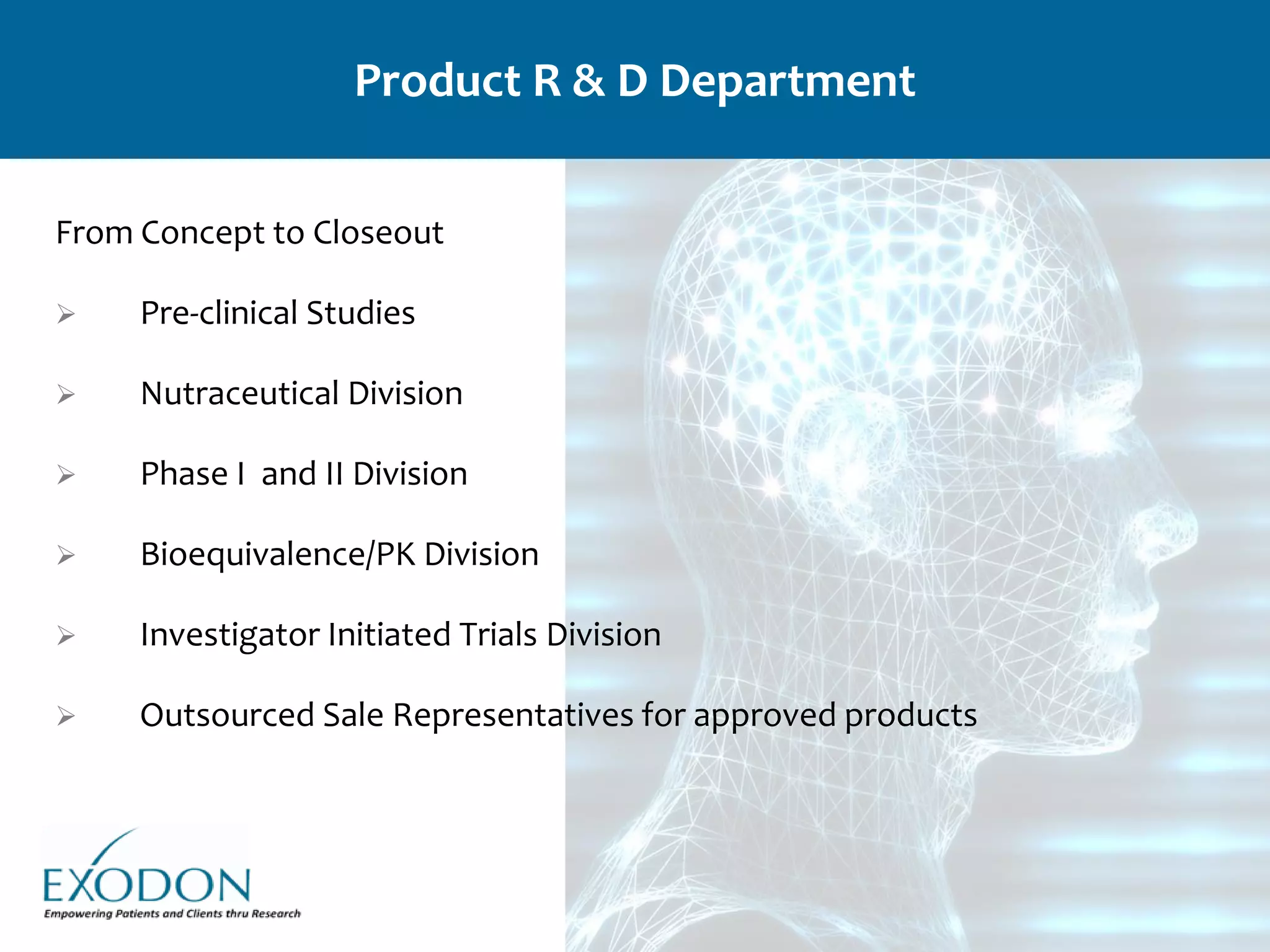 Product R & D Department

From Concept to Closeout

➢ Pre-clinical Studies

➢ Nutraceutical Division

➢ Phase I and II Division

➢ Bioequivalence/PK Division

➢ Investigator Initiated Trials Division

➢ Outsourced Sale Representatives for approved products

EXODON
Empowering Patients and Clients thru Research